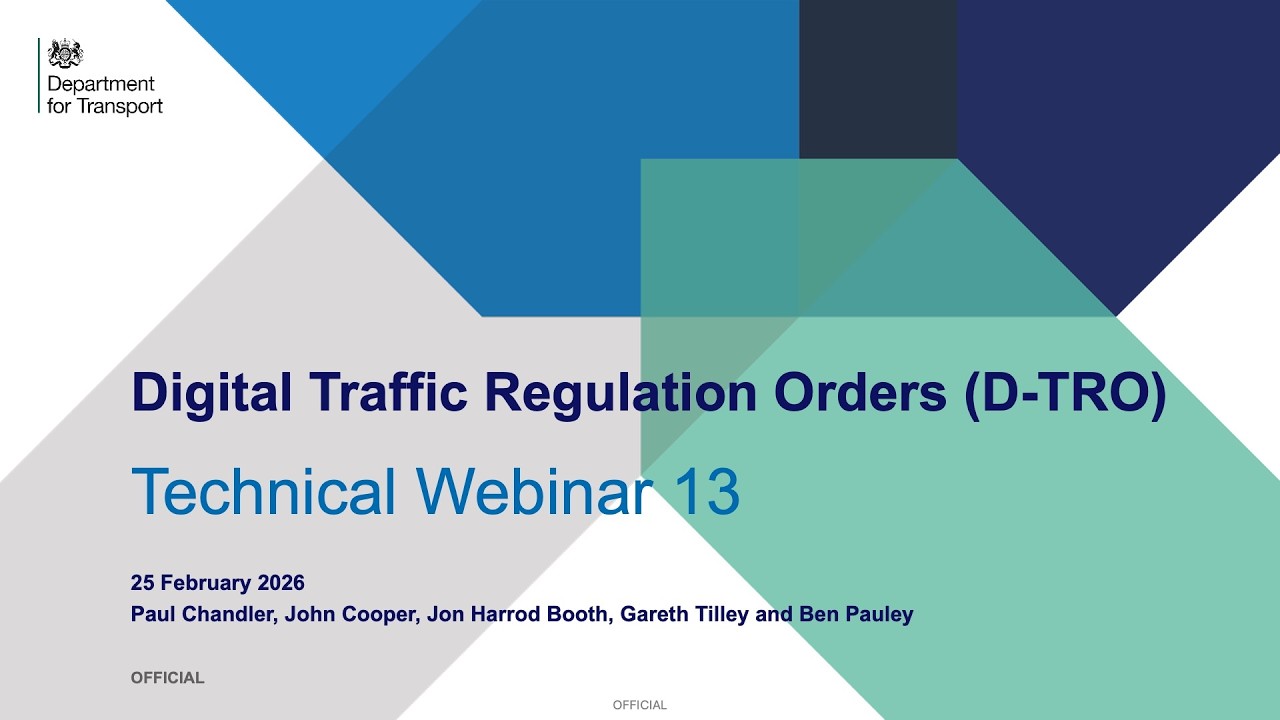 Department for Transport

Digital Traffic Regulation Orders (D-TRO)

Technical Webinar 13

25 February 2026
Paul Chandler, John Cooper, Jon Harrod Booth, Gareth Tilley and Ben Pauley

OFFICIAL

OFFICIAL